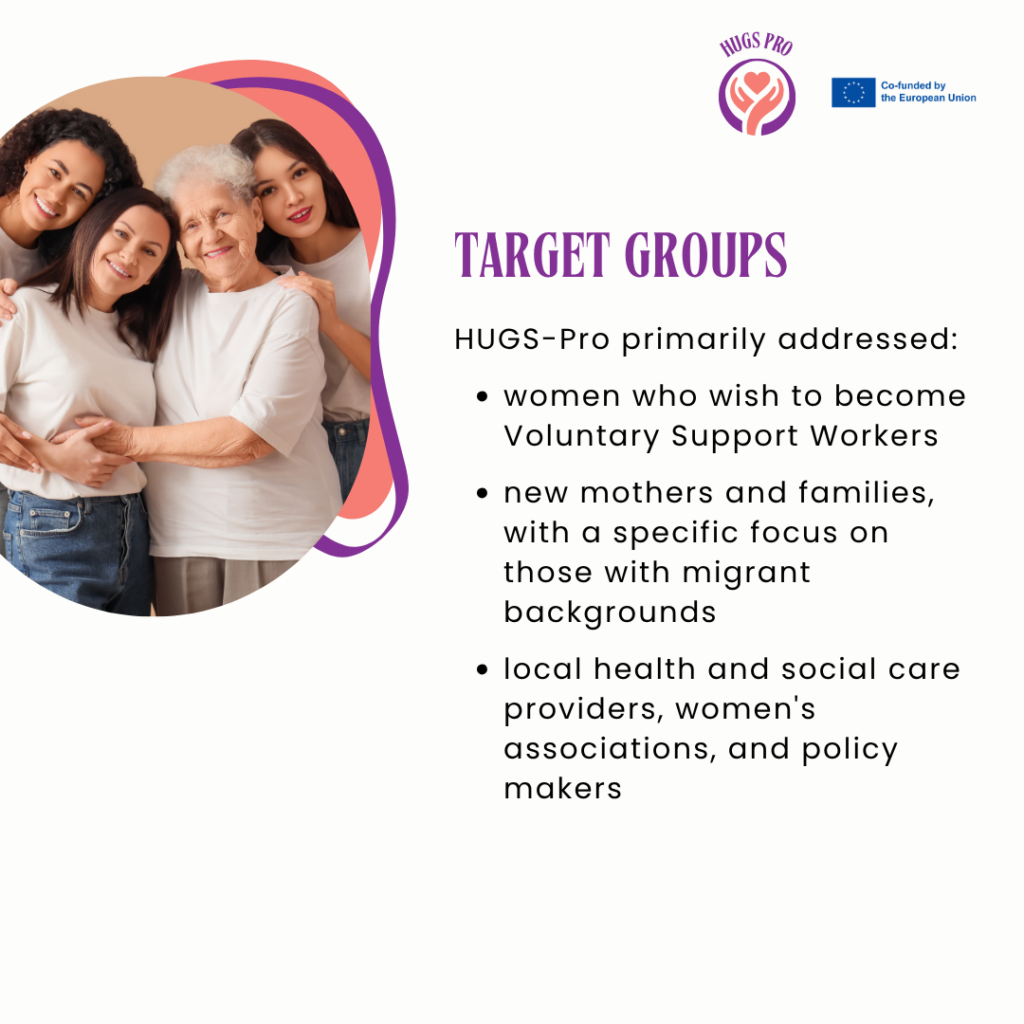 HUGS PRO

Co-funded by
the European Union

TARGET GROUPS

HUGS-Pro primarily addressed:

• women who wish to become Voluntary Support Workers
• new mothers and families, with a specific focus on those with migrant backgrounds
• local health and social care providers, women's associations, and policy makers